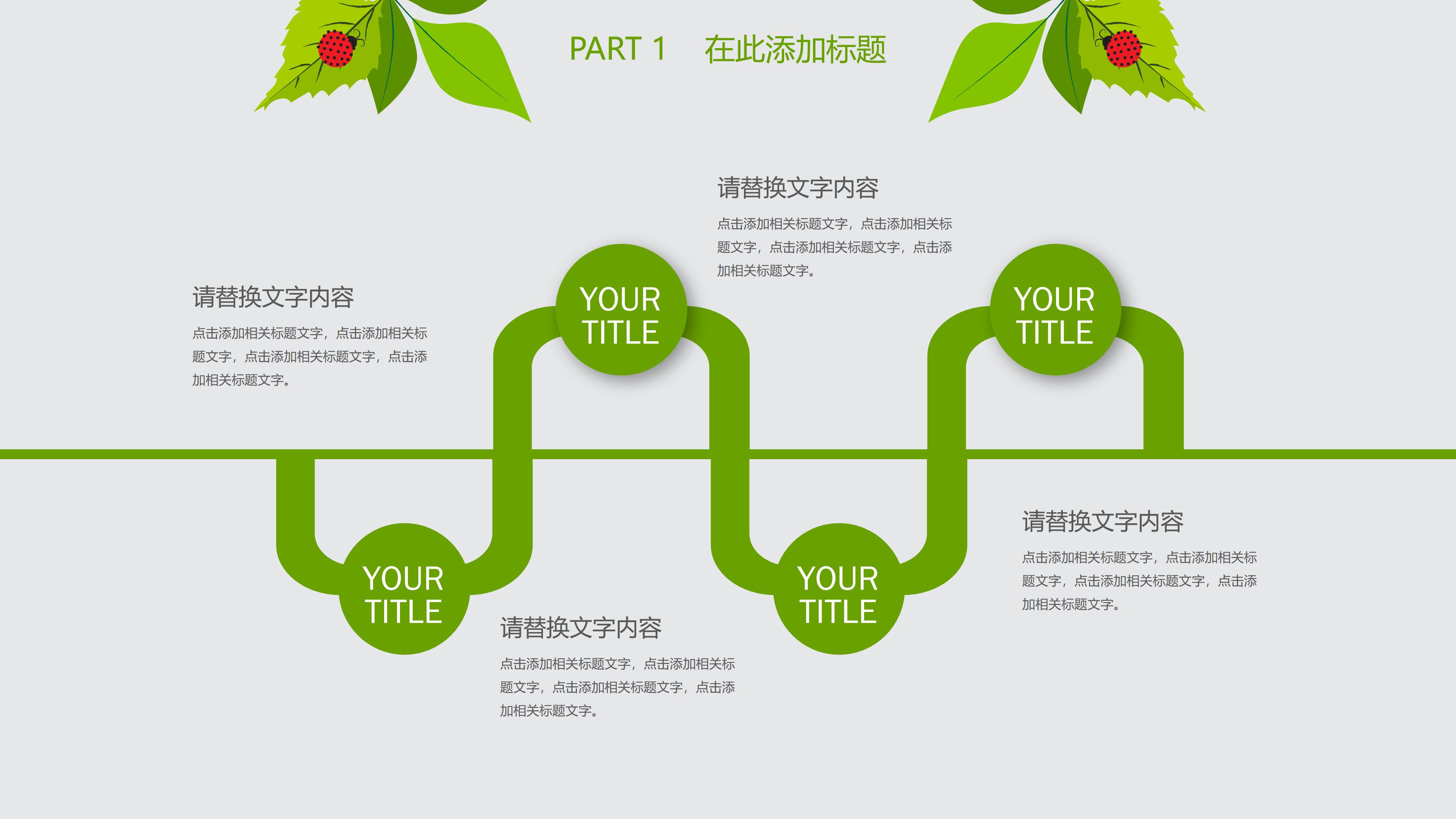 PART 1 在此添加标题

请替换文字内容

点击添加相关标题文字，点击添加相关标题文字，点击添加相关标题文字，点击添加相关标题文字。

请替换文字内容

点击添加相关标题文字，点击添加相关标题文字，点击添加相关标题文字，点击添加相关标题文字。

YOUR TITLE

YOUR TITLE

YOUR TITLE

YOUR TITLE

请替换文字内容

点击添加相关标题文字，点击添加相关标题文字，点击添加相关标题文字，点击添加相关标题文字。

请替换文字内容

点击添加相关标题文字，点击添加相关标题文字，点击添加相关标题文字，点击添加相关标题文字。